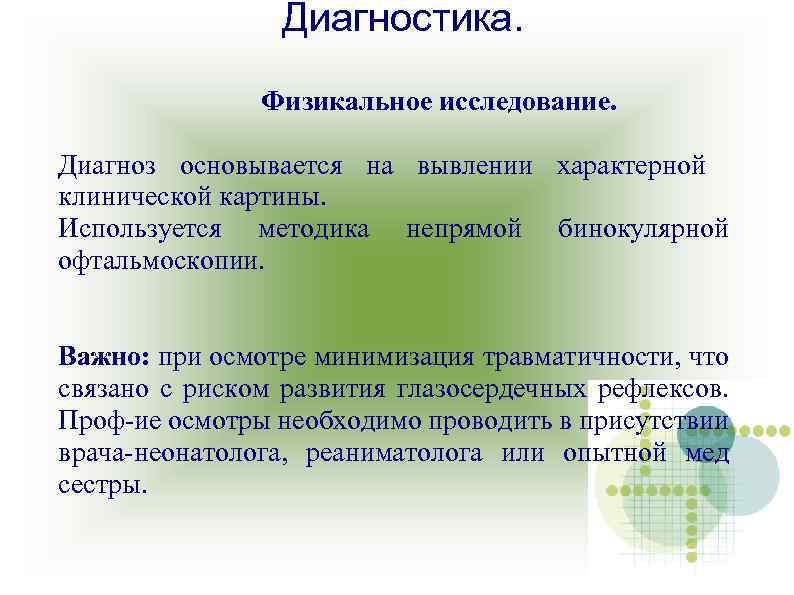 Диагностика.

Физикальное исследование.

Диагноз основывается на вывлении характерной клинической картины.
Используется методика непрямой бинокулярной офтальмоскопии.

Важно: при осмотре минимизация травматичности, что связано с риском развития глазосердечных рефлексов. Проф-ие осмотры необходимо проводить в присутствии врача-неонатолога, реаниматолога или опытной мед сестры.